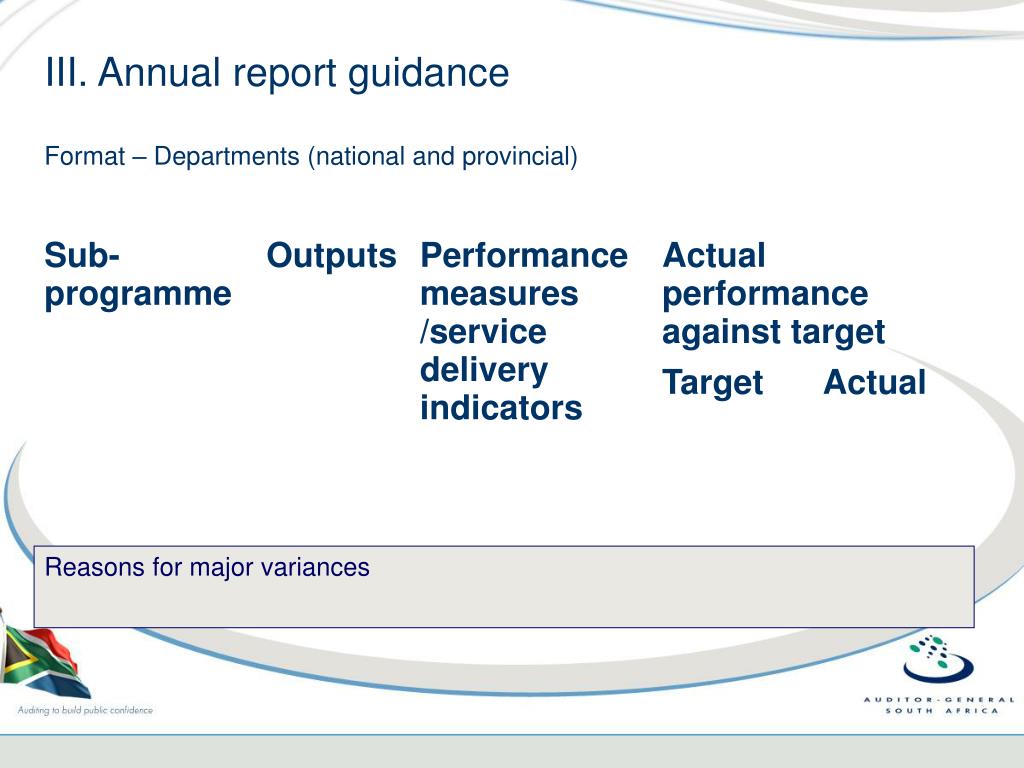 III. Annual report guidance

Format – Departments (national and provincial)

| Sub-programme | Outputs | Performance measures /service delivery indicators | Actual performance against target | |
|---|---|---|---|---|
| | | | Target | Actual |

Reasons for major variances

Auditing to build public confidence

AUDITOR-GENERAL SOUTH AFRICA